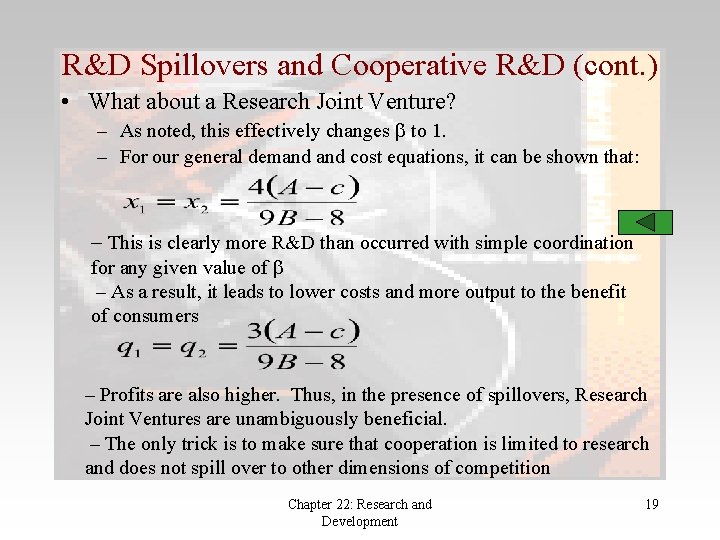 R&D Spillovers and Cooperative R&D (cont.)

• What about a Research Joint Venture?

– As noted, this effectively changes $\beta$ to 1.

– For our general demand and cost equations, it can be shown that:

$x_1 = x_2 = \frac{4(A-c)}{9B-8}$

– This is clearly more R&D than occurred with simple coordination for any given value of $\beta$

– As a result, it leads to lower costs and more output to the benefit of consumers

$q_1 = q_2 = \frac{3(A-c)}{9B-8}$

– Profits are also higher. Thus, in the presence of spillovers, Research Joint Ventures are unambiguously beneficial.

– The only trick is to make sure that cooperation is limited to research and does not spill over to other dimensions of competition

Chapter 22: Research and Development

19